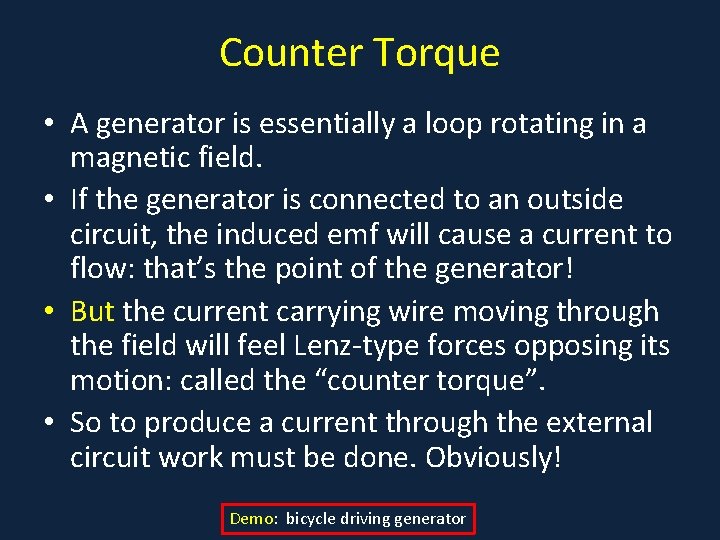 Counter Torque

• A generator is essentially a loop rotating in a magnetic field.

• If the generator is connected to an outside circuit, the induced emf will cause a current to flow: that's the point of the generator!

• But the current carrying wire moving through the field will feel Lenz-type forces opposing its motion: called the "counter torque".

• So to produce a current through the external circuit work must be done. Obviously!

Demo: bicycle driving generator